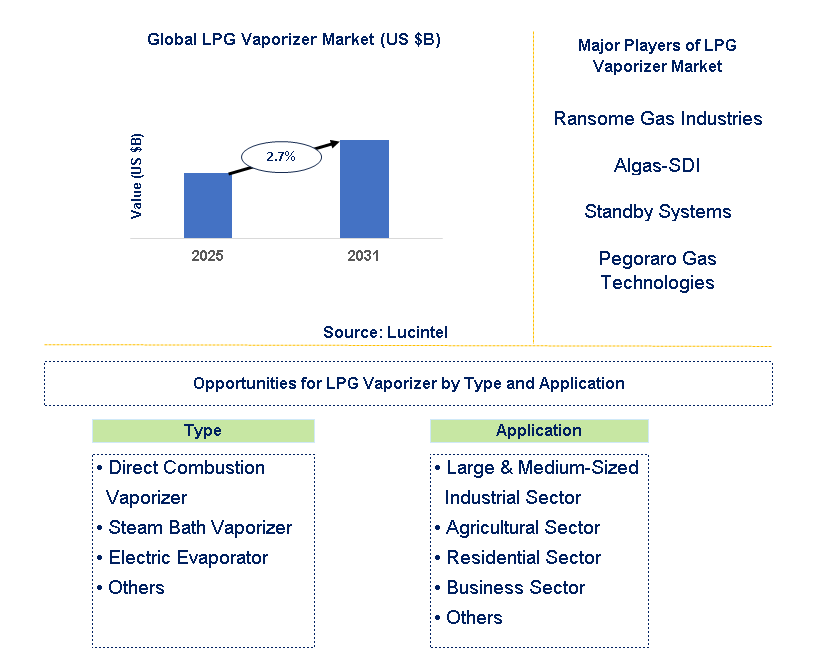 Global LPG Vaporizer Market (US $B)

Value (US $B)

2.7%

2025

2031

Source: Lucintel

Major Players of LPG Vaporizer Market

Ransome Gas Industries

Algas-SDI

Standby Systems

Pegoraro Gas Technologies

Opportunities for LPG Vaporizer by Type and Application

Type

• Direct Combustion Vaporizer
• Steam Bath Vaporizer
• Electric Evaporator
• Others

Application

• Large & Medium-Sized Industrial Sector
• Agricultural Sector
• Residential Sector
• Business Sector
• Others